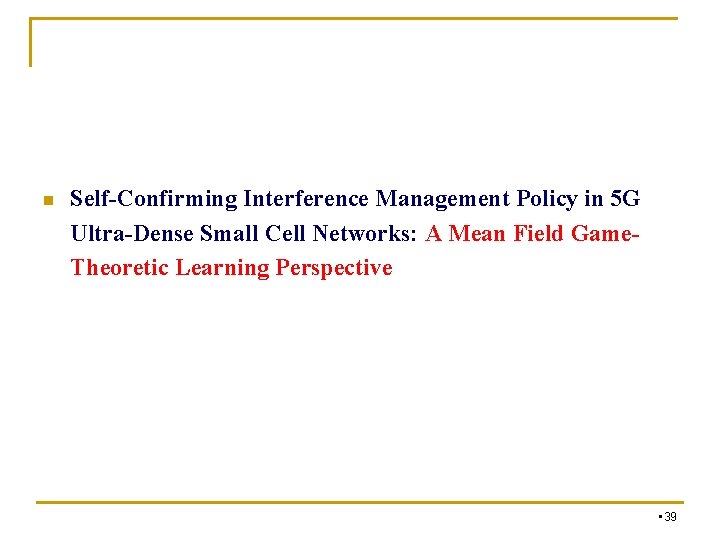 Self-Confirming Interference Management Policy in 5G Ultra-Dense Small Cell Networks: A Mean Field Game-Theoretic Learning Perspective

39